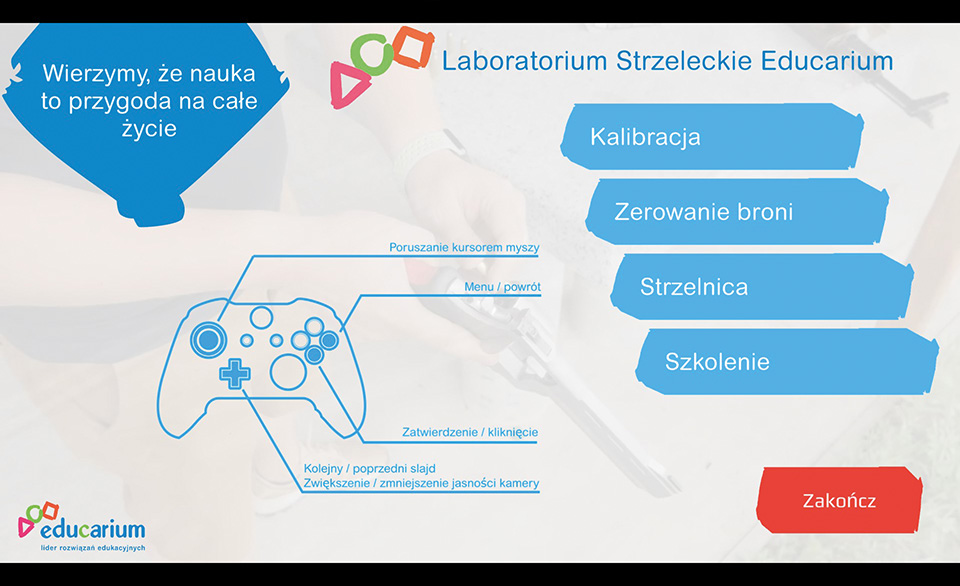 Wierzymy, że nauka to przygoda na całe życie

Laboratorium Strzeleckie Educarium

Kalibracja

Zerowanie broni

Strzelnica

Szkolenie

Poruszanie kursorem myszy

Menu / powrót

Zatwierdzenie / kliknięcie

Kolejny / poprzedni slajd
Zwiększenie / zmniejszenie jasności kamery

Zakończ

educarium
lider rozwiązań edukacyjnych